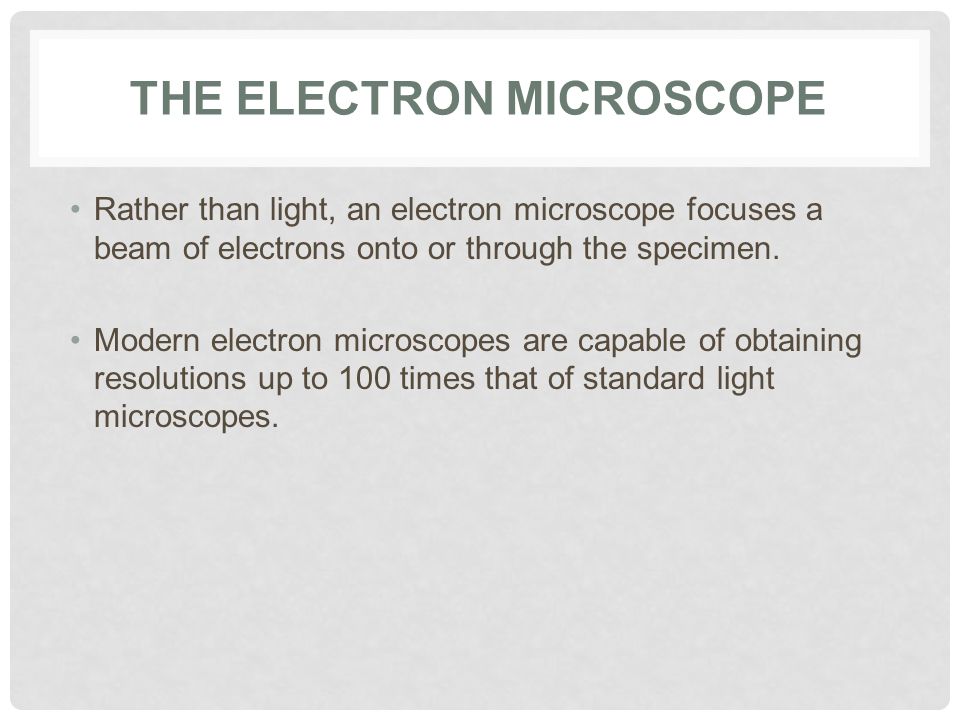 THE ELECTRON MICROSCOPE

• Rather than light, an electron microscope focuses a beam of electrons onto or through the specimen.

• Modern electron microscopes are capable of obtaining resolutions up to 100 times that of standard light microscopes.